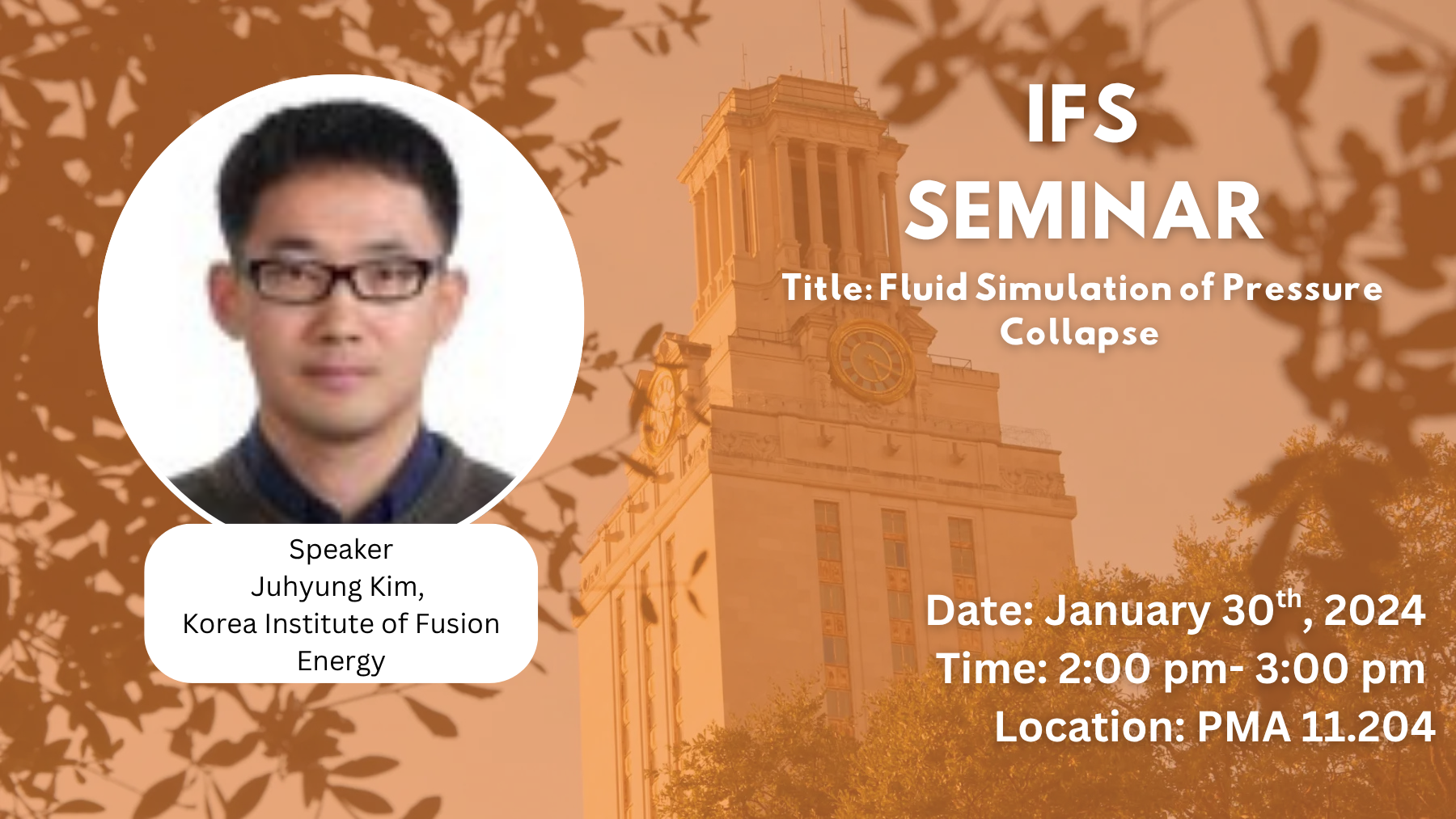 IFS
SEMINAR

Title: Fluid Simulation of Pressure Collapse

Speaker
Juhyung Kim,
Korea Institute of Fusion Energy

Date: January 30$^{th}$, 2024
Time: 2:00 pm- 3:00 pm
Location: PMA 11.204